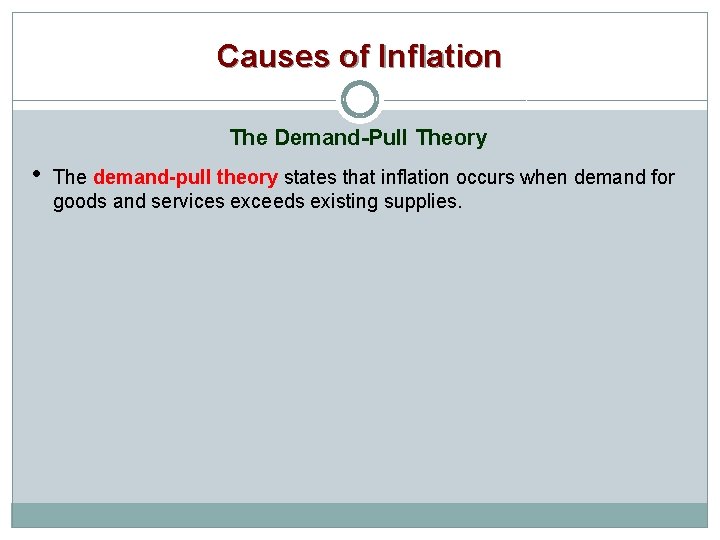 Causes of Inflation

The Demand-Pull Theory

• The demand-pull theory states that inflation occurs when demand for goods and services exceeds existing supplies.